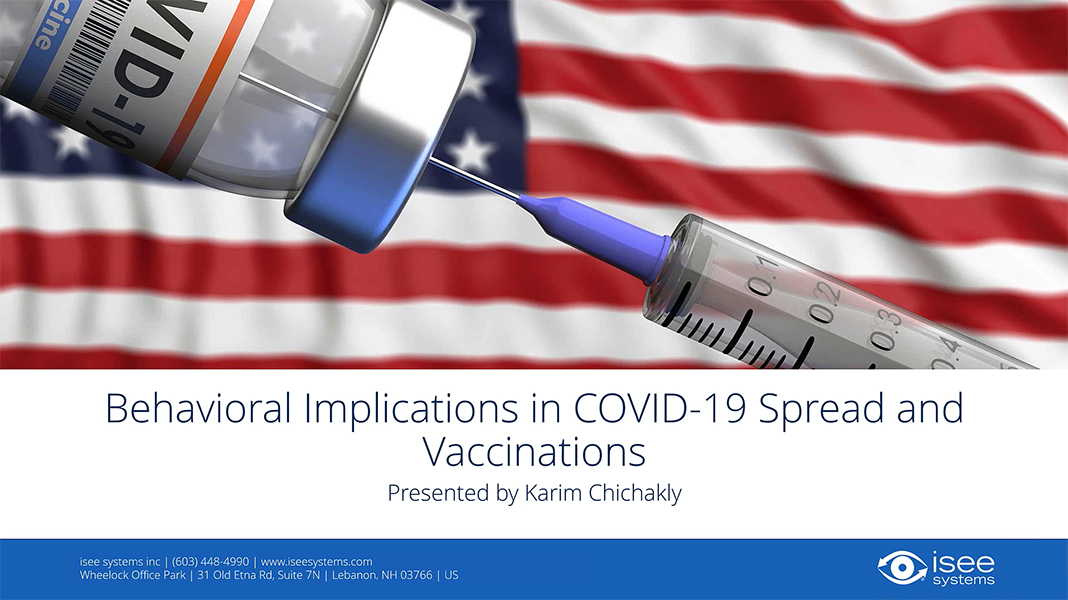 cine
VID-19

0.1
0.2
0.3
0.4

Behavioral Implications in COVID-19 Spread and Vaccinations

Presented by Karim Chichakly

isee systems inc | (603) 448-4990 | www.iseesystems.com
Wheelock Office Park | 31 Old Etna Rd, Suite 7N | Lebanon, NH 03766 | US

isee systems